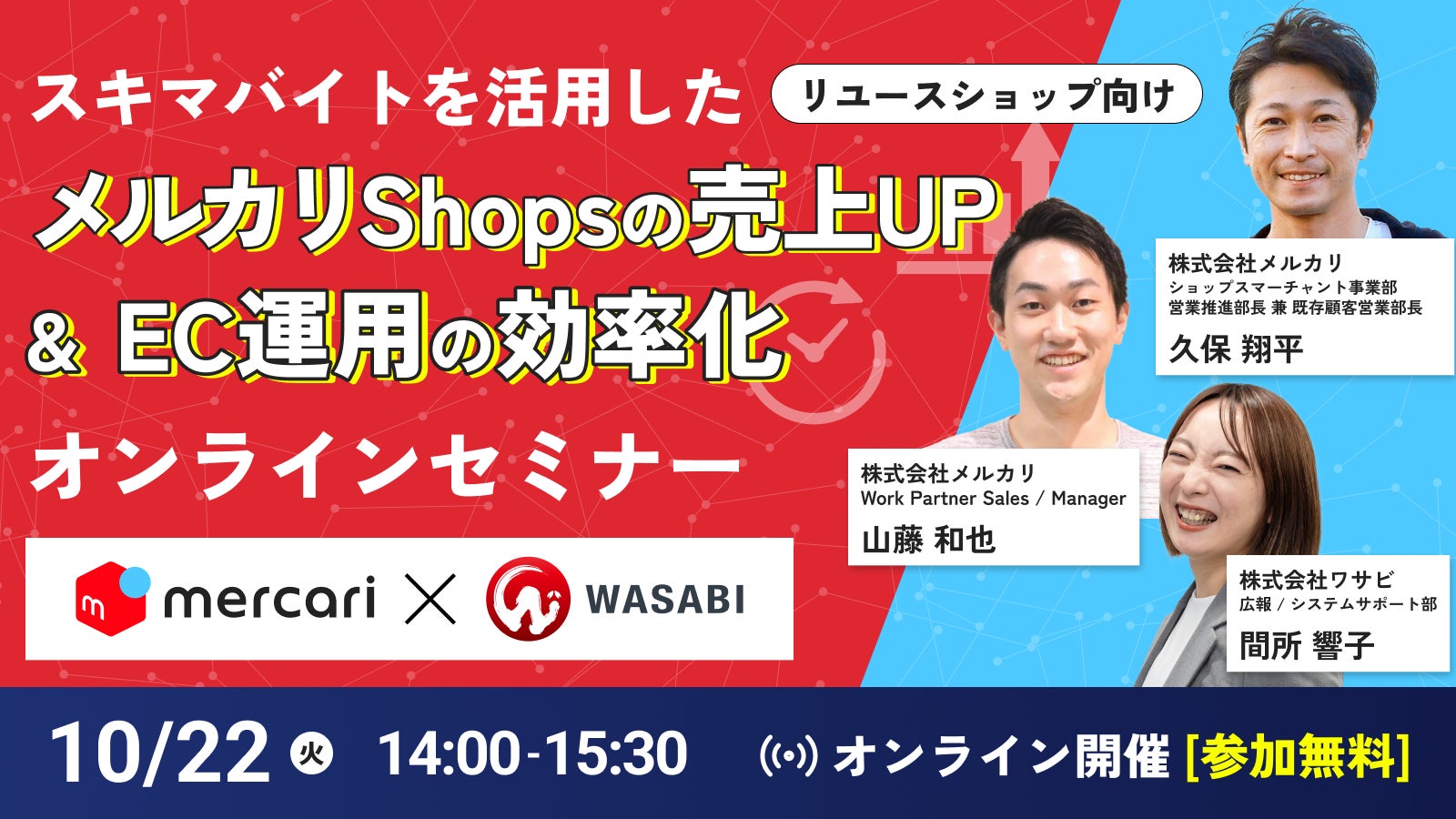 スキマバイトを活用した

リユースショップ向け

メルカリShopsの売上UP
& EC運用の効率化

オンラインセミナー

mercari × WASABI

株式会社メルカリ
ショップスマーチャント事業部
営業推進部長 兼 既存顧客営業部長
久保 翔平

株式会社メルカリ
Work Partner Sales / Manager
山藤 和也

株式会社ワサビ
広報 / システムサポート部
間所 響子

10/22 火 14:00-15:30 オンライン開催 [参加無料]